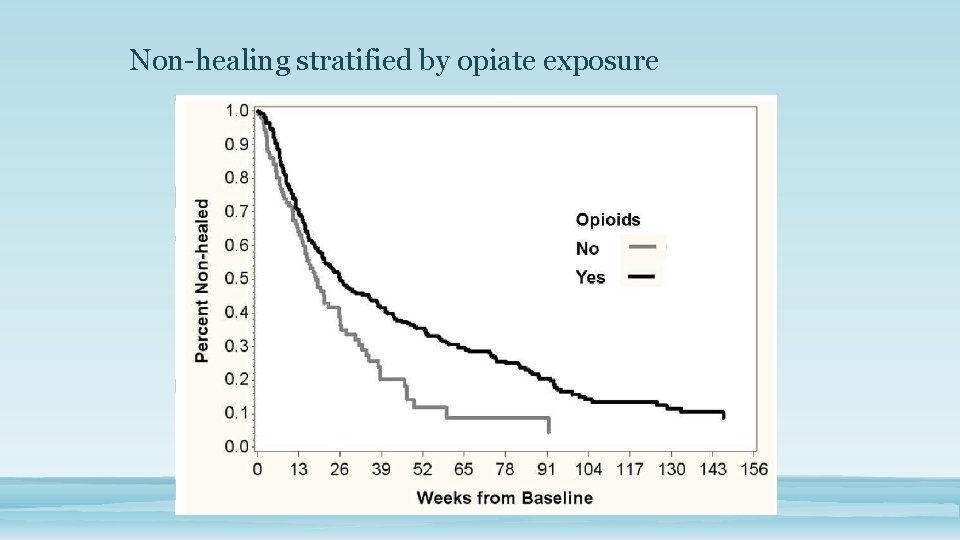 Non-healing stratified by opiate exposure

Percent Non-healed

1.0
0.9
0.8
0.7
0.6
0.5
0.4
0.3
0.2
0.1
0.0

Opioids
No
Yes

0 13 26 39 52 65 78 91 104 117 130 143 156

Weeks from Baseline